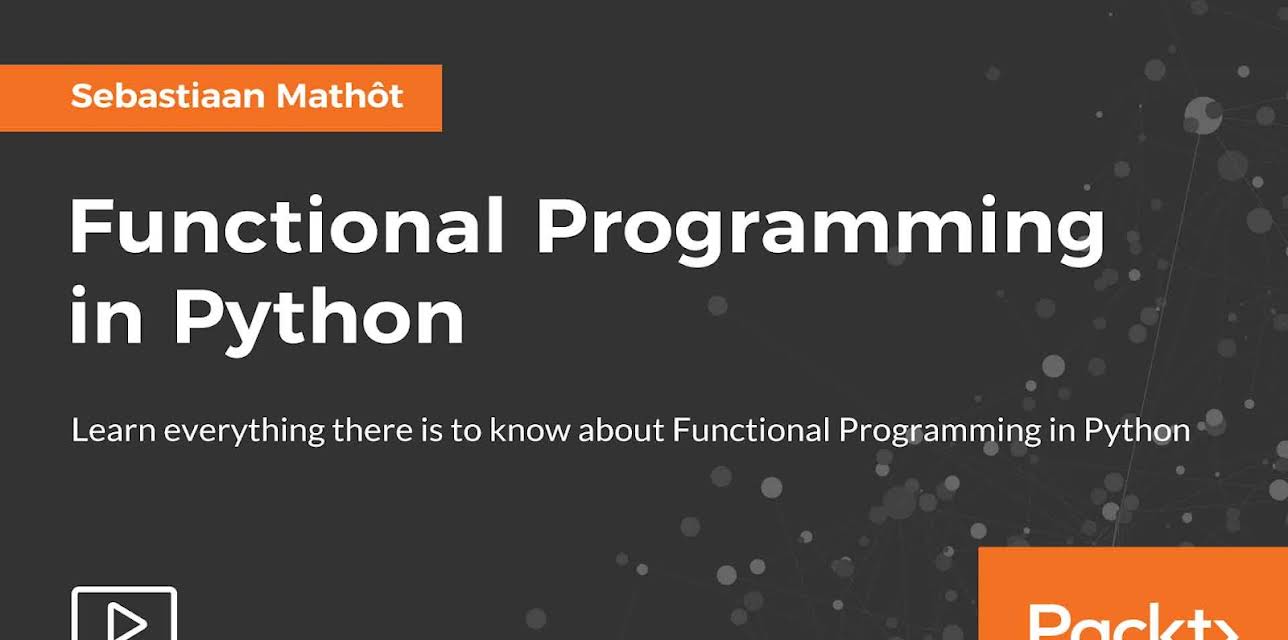 Sebastiaan Mathôt

Functional Programming in Python

Learn everything there is to know about Functional Programming in Python

Packt>